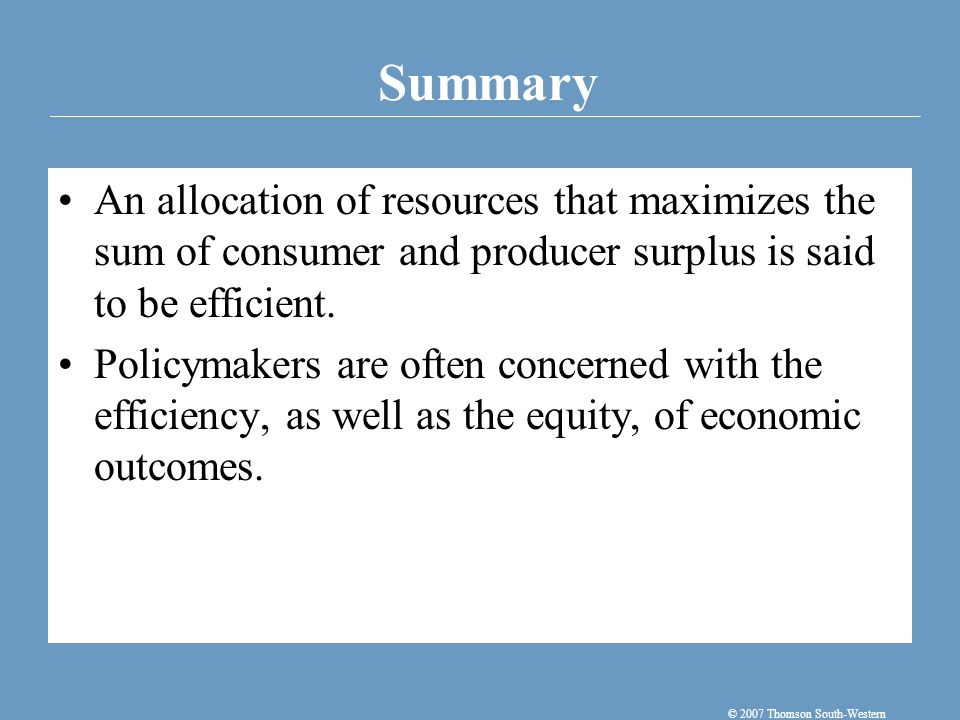 Summary

• An allocation of resources that maximizes the sum of consumer and producer surplus is said to be efficient.

• Policymakers are often concerned with the efficiency, as well as the equity, of economic outcomes.

© 2007 Thomson South-Western